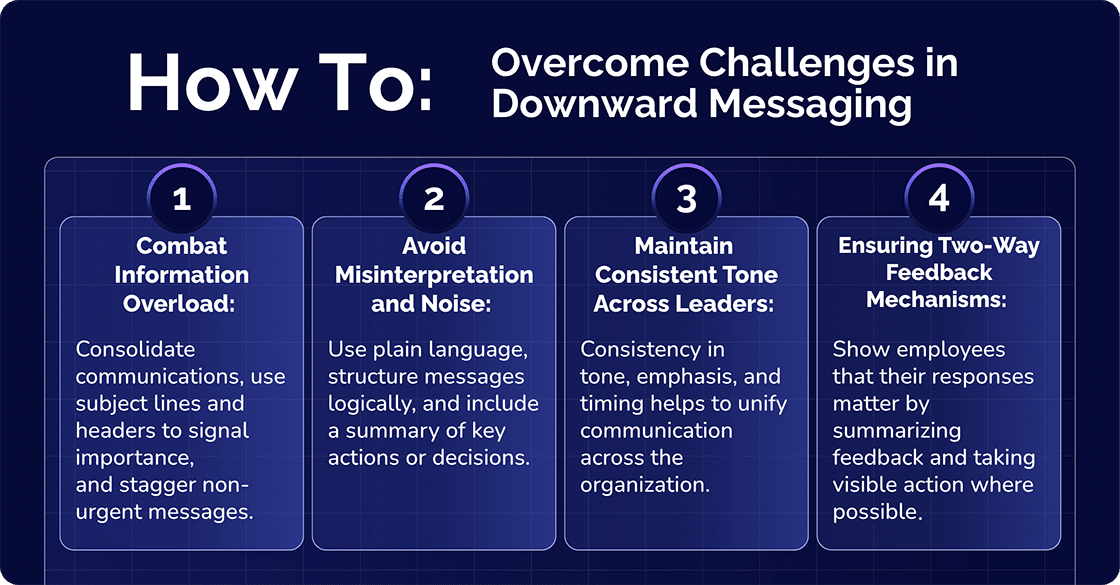 How To: Overcome Challenges in Downward Messaging

1

Combat Information Overload:

Consolidate communications, use subject lines and headers to signal importance, and stagger non-urgent messages.

2

Avoid Misinterpretation and Noise:

Use plain language, structure messages logically, and include a summary of key actions or decisions.

3

Maintain Consistent Tone Across Leaders:

Consistency in tone, emphasis, and timing helps to unify communication across the organization.

4

Ensuring Two-Way Feedback Mechanisms:

Show employees that their responses matter by summarizing feedback and taking visible action where possible.